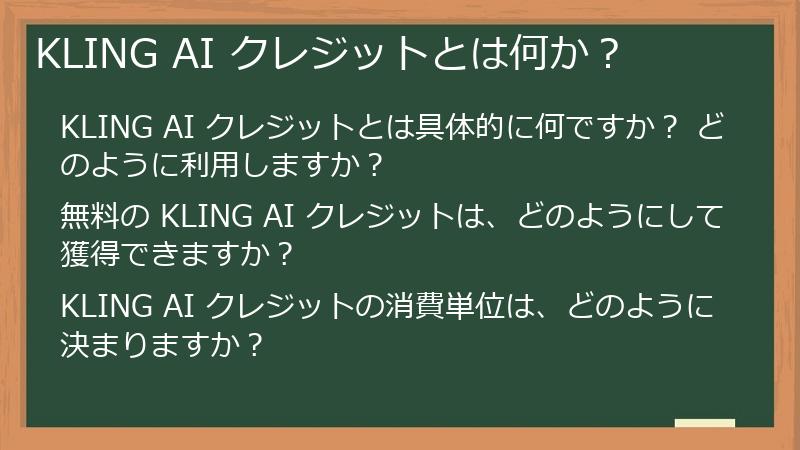 KLING AI クレジットとは何か？

KLING AI クレジットとは具体的に何ですか？ どのように利用しますか？

無料の KLING AI クレジットは、どのようにして獲得できますか？

KLING AI クレジットの消費単位は、どのように決まりますか？